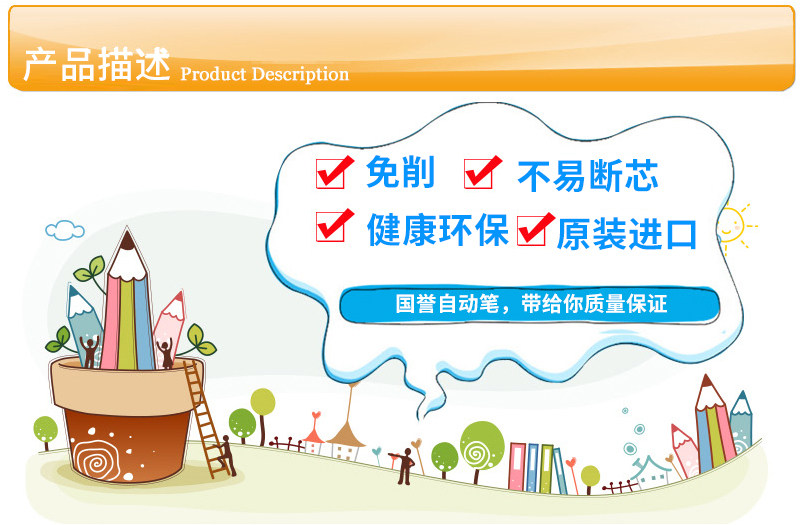 产品描述 Product Description

免削 不易断芯

健康环保 原装进口

国誉自动笔，带给你质量保证